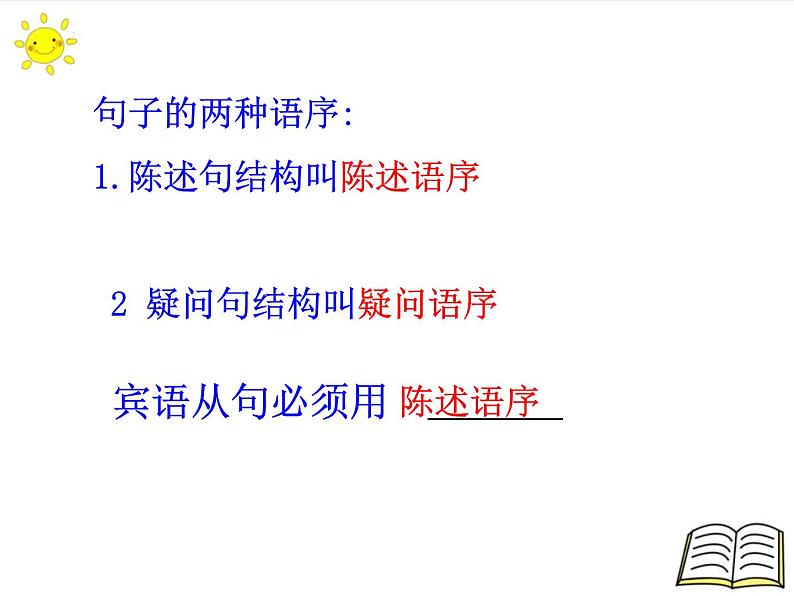 句子的两种语序:

1.陈述句结构叫陈述语序

2 疑问句结构叫疑问语序

宾语从句必须用 陈述语序